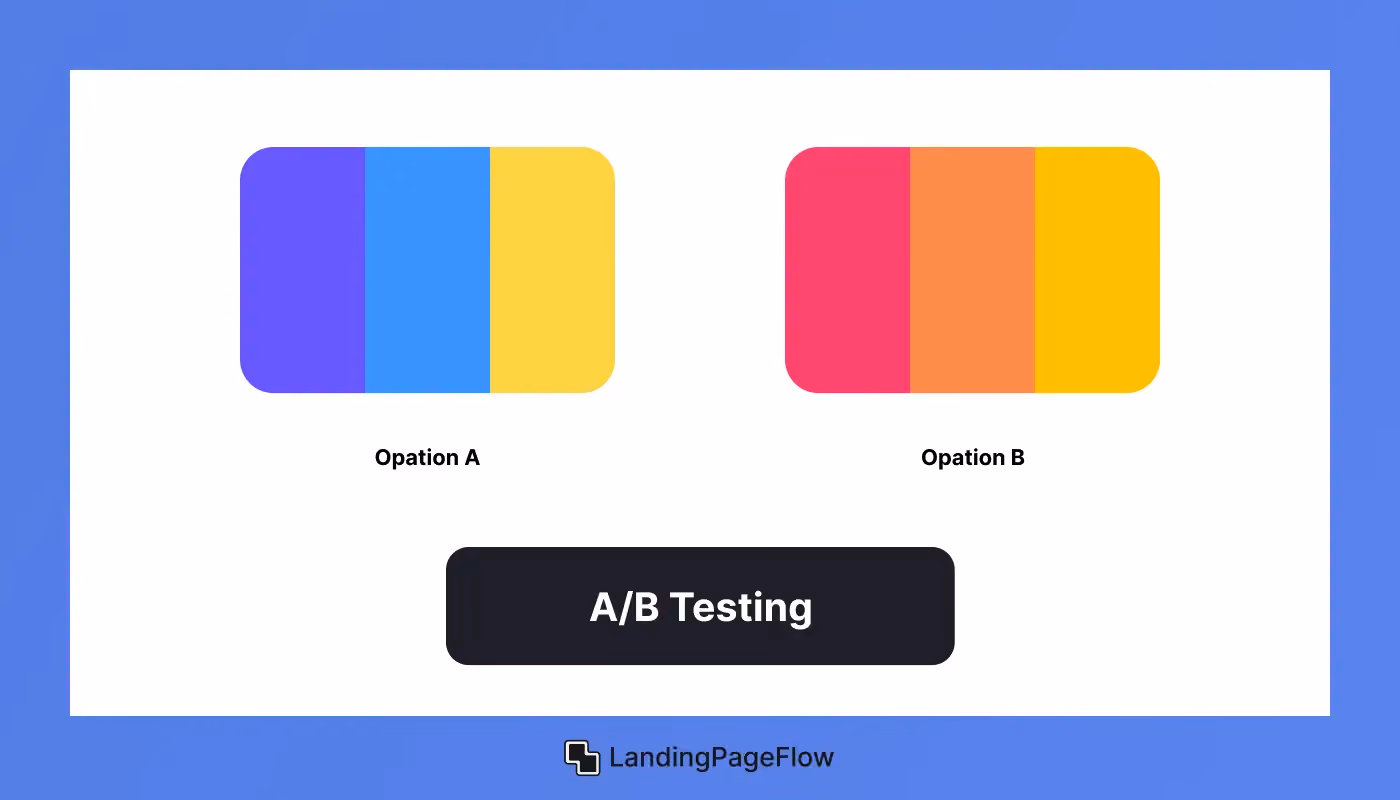 Opation A

Opation B

A/B Testing

LandingPageFlow